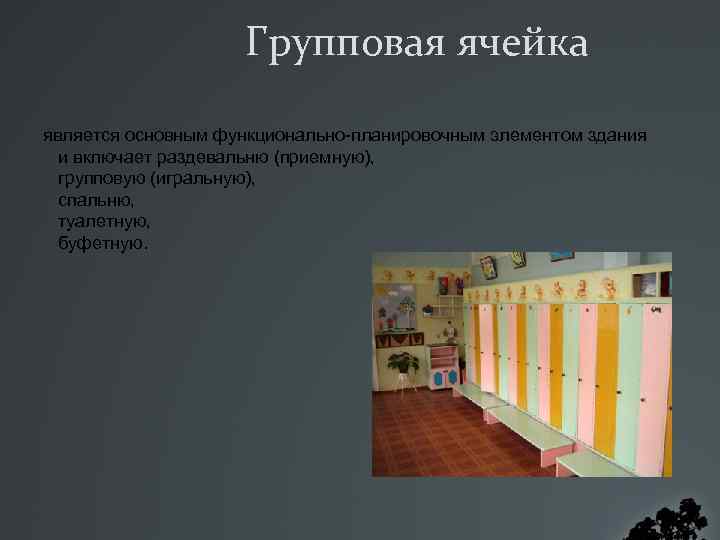 Групповая ячейка

является основным функционально-планировочным элементом здания и включает раздевальню (приемную),
групповую (игральную),
спальню,
туалетную,
буфетную.